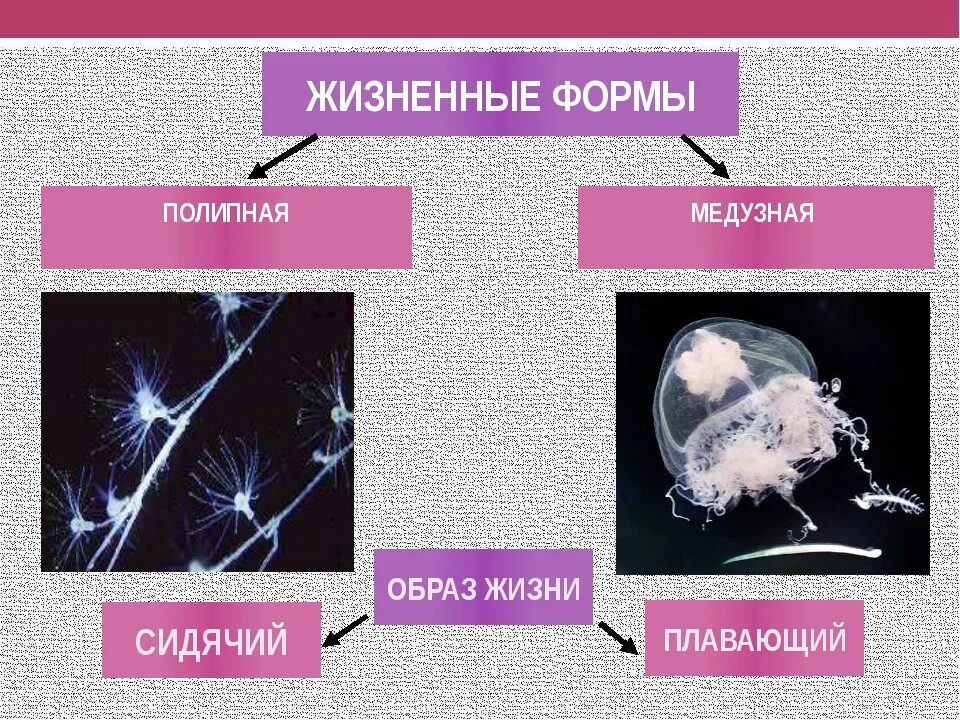 ЖИЗНЕННЫЕ ФОРМЫ

ПОЛИПНАЯ

МЕДУЗНАЯ

ОБРАЗ ЖИЗНИ

СИДЯЧИЙ

ПЛАВАЮЩИЙ